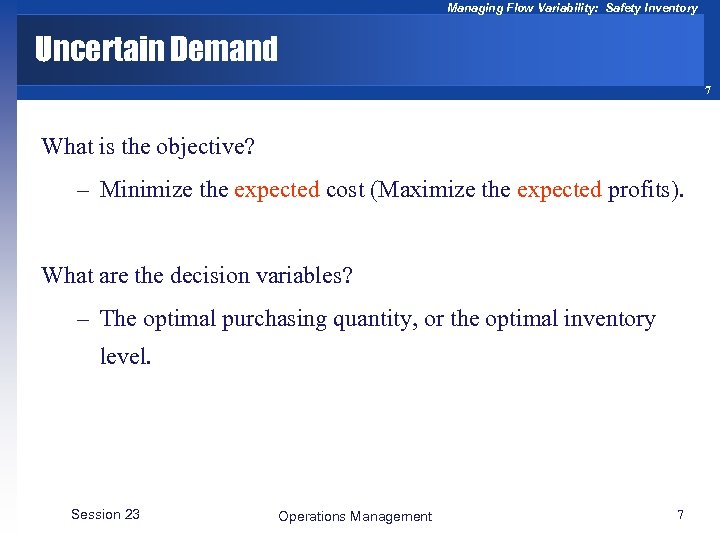 Managing Flow Variability: Safety Inventory

Uncertain Demand

7

What is the objective?

– Minimize the expected cost (Maximize the expected profits).

What are the decision variables?

– The optimal purchasing quantity, or the optimal inventory level.

Session 23

Operations Management

7